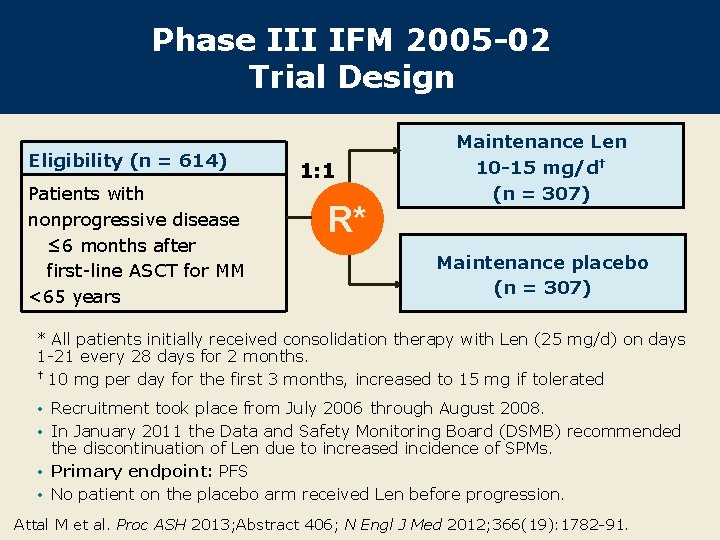 Phase III IFM 2005-02
Trial Design

Eligibility (n = 614)

Patients with nonprogressive disease
≤6 months after first-line ASCT for MM
<65 years

1:1

R*

Maintenance Len
10-15 mg/d†
(n = 307)

Maintenance placebo
(n = 307)

* All patients initially received consolidation therapy with Len (25 mg/d) on days 1-21 every 28 days for 2 months.

† 10 mg per day for the first 3 months, increased to 15 mg if tolerated

• Recruitment took place from July 2006 through August 2008.
• In January 2011 the Data and Safety Monitoring Board (DSMB) recommended the discontinuation of Len due to increased incidence of SPMs.
• Primary endpoint: PFS
• No patient on the placebo arm received Len before progression.

Attal M et al. Proc ASH 2013;Abstract 406; N Engl J Med 2012;366(19):1782-91.